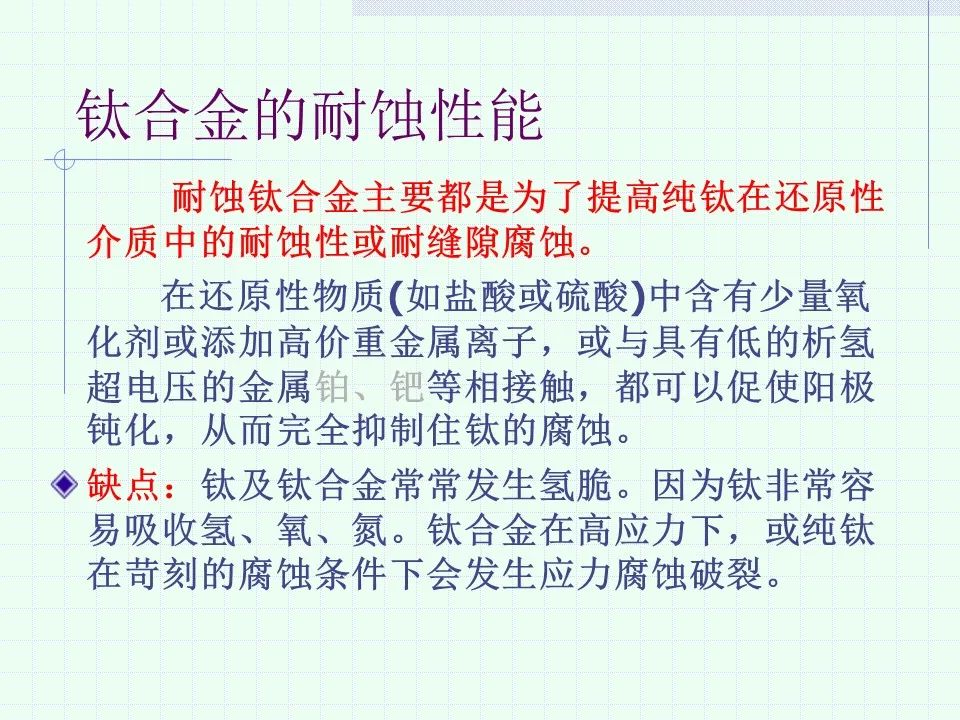 钛合金的耐蚀性能

耐蚀钛合金主要都是为了提高纯钛在还原性介质中的耐蚀性或耐缝隙腐蚀。

在还原性物质(如盐酸或硫酸)中含有少量氧化剂或添加高价重金属离子，或与具有低的析氢超电压的金属铂、钯等相接触，都可以促使阳极钝化，从而完全抑制住钛的腐蚀。

缺点：钛及钛合金常常发生氢脆。因为钛非常容易吸收氢、氧、氮。钛合金在高应力下，或纯钛在苛刻的腐蚀条件下会发生应力腐蚀破裂。